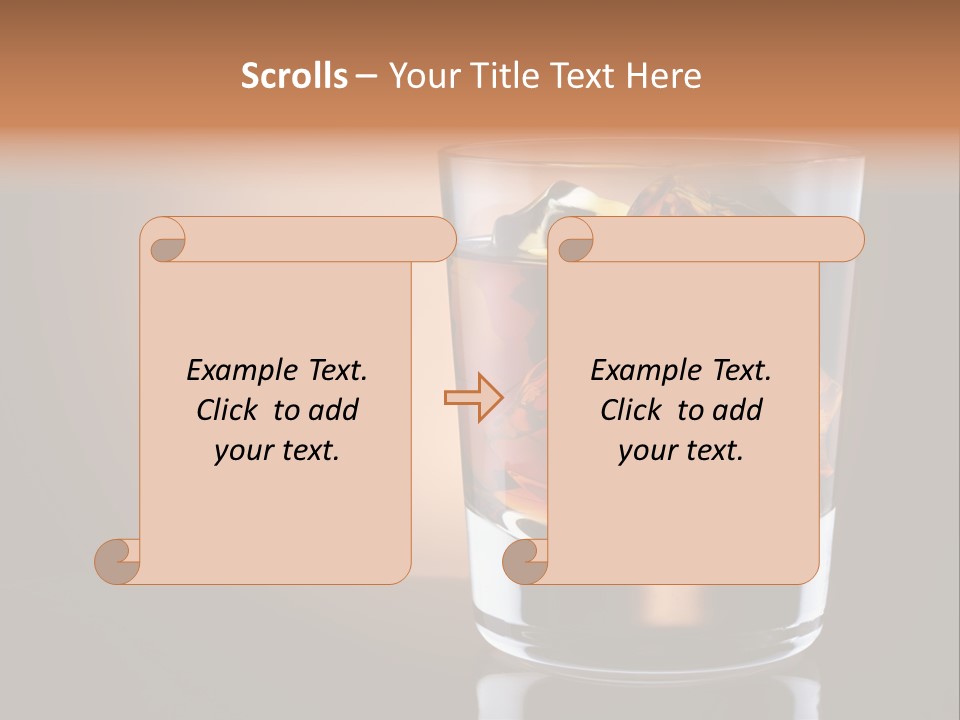 Scrolls – Your Title Text Here

Example Text. Click to add your text.

Example Text. Click to add your text.